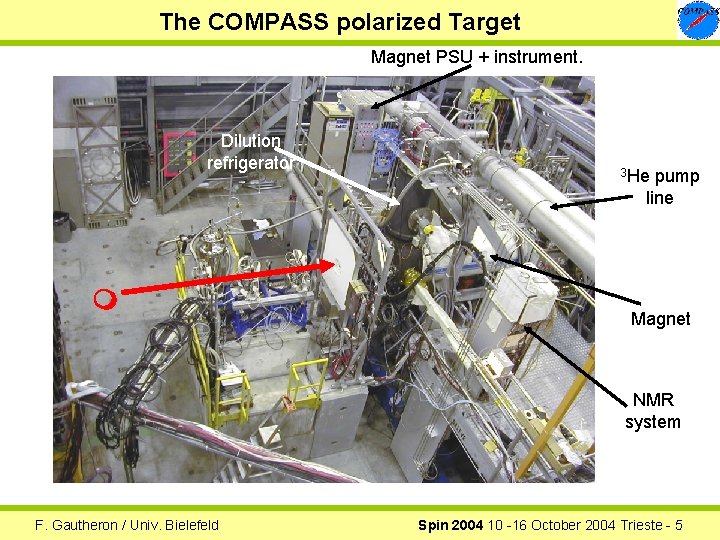 The COMPASS polarized Target

COMPASS

Magnet PSU + instrument.

Dilution refrigerator

$^3$He pump line

Magnet

NMR system

F. Gautheron / Univ. Bielefeld

Spin 2004 10 -16 October 2004 Trieste - 5